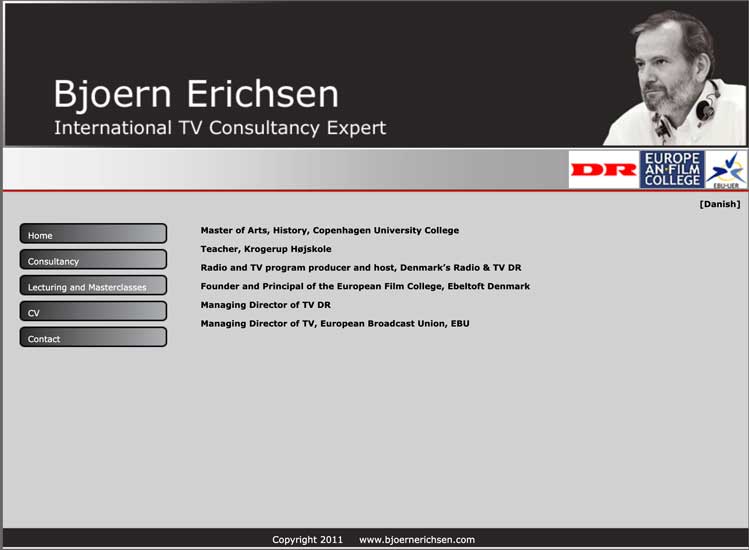 Bjoern Erichsen
International TV Consultancy Expert

DR
EUROPE AN·FILM COLLEGE
EBU·UER

[Danish]

Home
Consultancy
Lecturing and Masterclasses
CV
Contact

Master of Arts, History, Copenhagen University College

Teacher, Krogerup Højskole

Radio and TV program producer and host, Denmark's Radio & TV DR

Founder and Principal of the European Film College, Ebeltoft Denmark

Managing Director of TV DR

Managing Director of TV, European Broadcast Union, EBU

Copyright 2011 www.bjoernerichsen.com